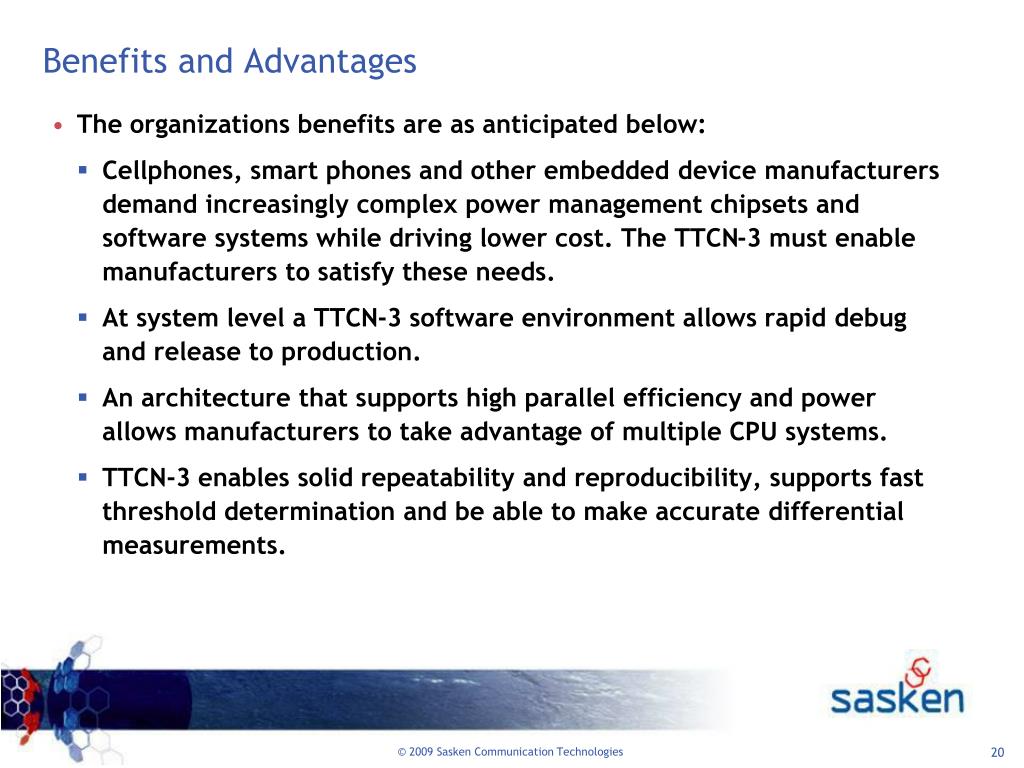 Benefits and Advantages

• The organizations benefits are as anticipated below:

▪ Cellphones, smart phones and other embedded device manufacturers demand increasingly complex power management chipsets and software systems while driving lower cost. The TTCN-3 must enable manufacturers to satisfy these needs.

▪ At system level a TTCN-3 software environment allows rapid debug and release to production.

▪ An architecture that supports high parallel efficiency and power allows manufacturers to take advantage of multiple CPU systems.

▪ TTCN-3 enables solid repeatability and reproducibility, supports fast threshold determination and be able to make accurate differential measurements.

sasken

© 2009 Sasken Communication Technologies

20